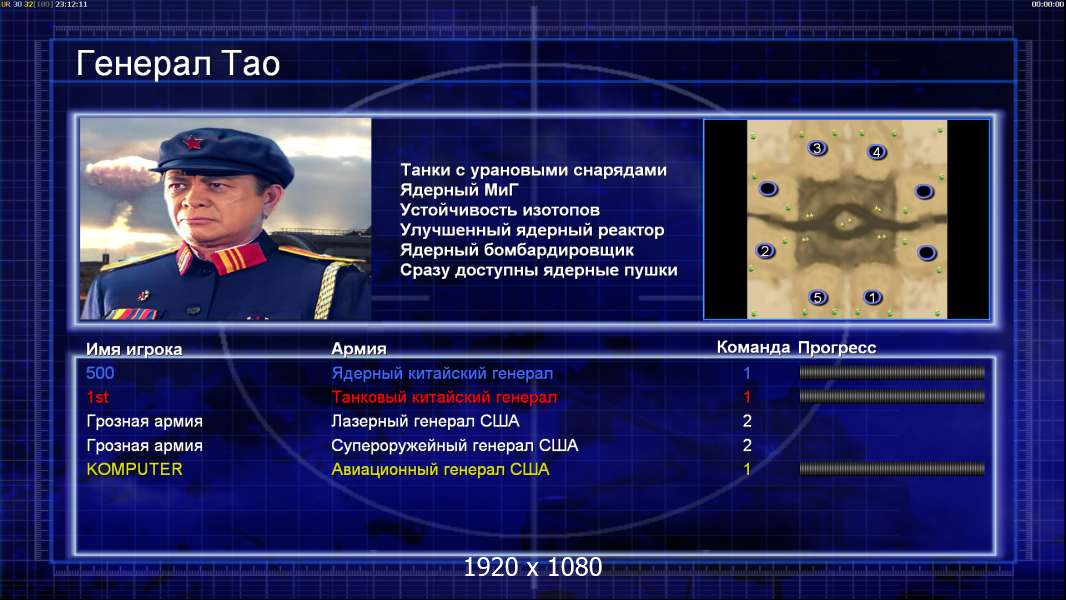 UR 30 32[100] 23:12:11

00:00:00

Генерал Тао

Танки с урановыми снарядами
Ядерный МиГ
Устойчивость изотопов
Улучшенный ядерный реактор
Ядерный бомбардировщик
Сразу доступны ядерные пушки

3 4 2 5 1

| Имя игрока | Армия | Команда | Прогресс |
|---|---|---|---|
| 500 | Ядерный китайский генерал | 1 | |
| 1st | Танковый китайский генерал | 1 | |
| Грозная армия | Лазерный генерал США | 2 | |
| Грозная армия | Супероружейный генерал США | 2 | |
| KOMPUTER | Авиационный генерал США | 1 | |

1920 x 1080